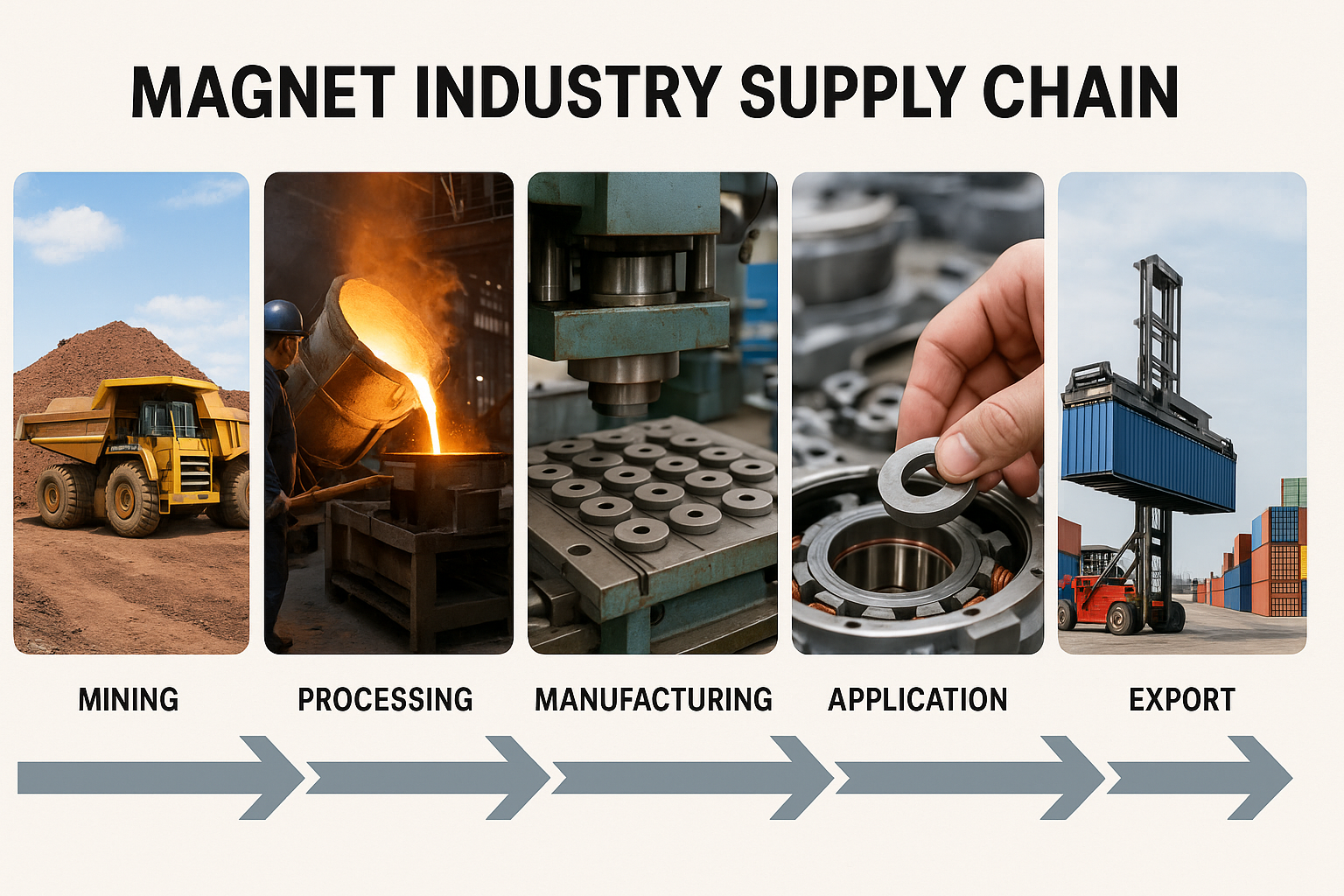 MAGNET INDUSTRY SUPPLY CHAIN

MINING

PROCESSING

MANUFACTURING

APPLICATION

EXPORT